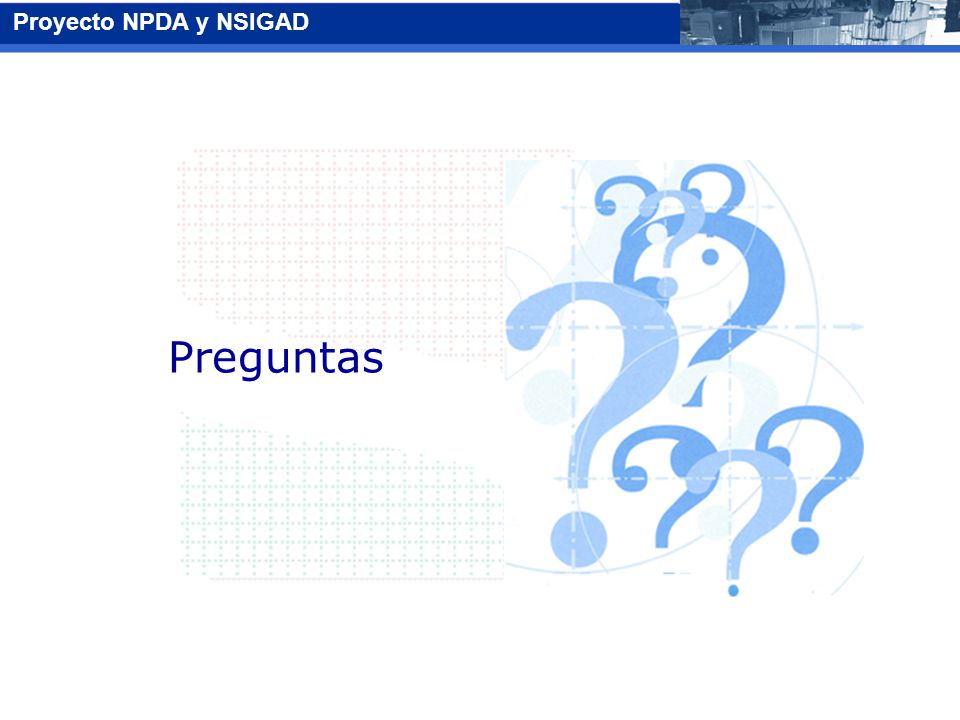 Proyecto NPDA y NSIGAD

Preguntas